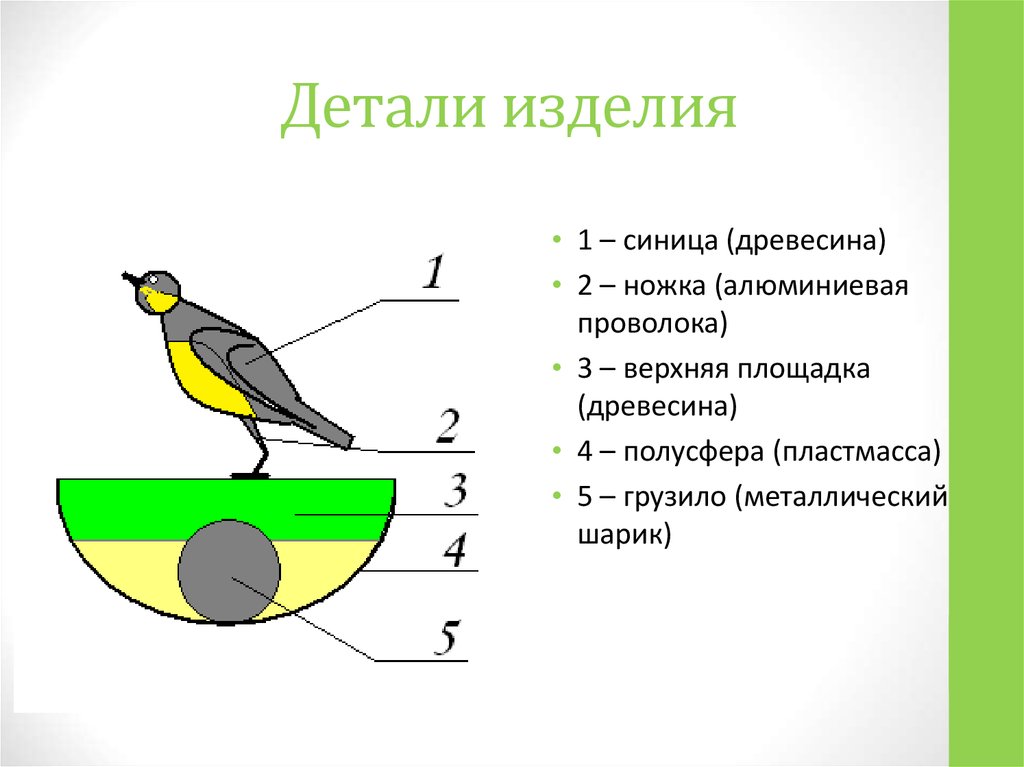 Детали изделия

1
2
3
4
5

• 1 – синица (древесина)
• 2 – ножка (алюминиевая проволока)
• 3 – верхняя площадка (древесина)
• 4 – полусфера (пластмасса)
• 5 – грузило (металлический шарик)